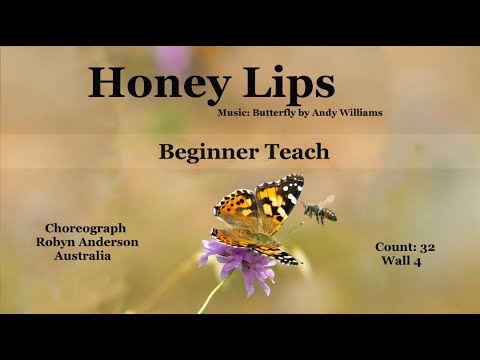 Honey Lips
Music: Butterfly by Andy Williams

Beginner Teach

Choreograph
Robyn Anderson
Australia

Count: 32
Wall 4